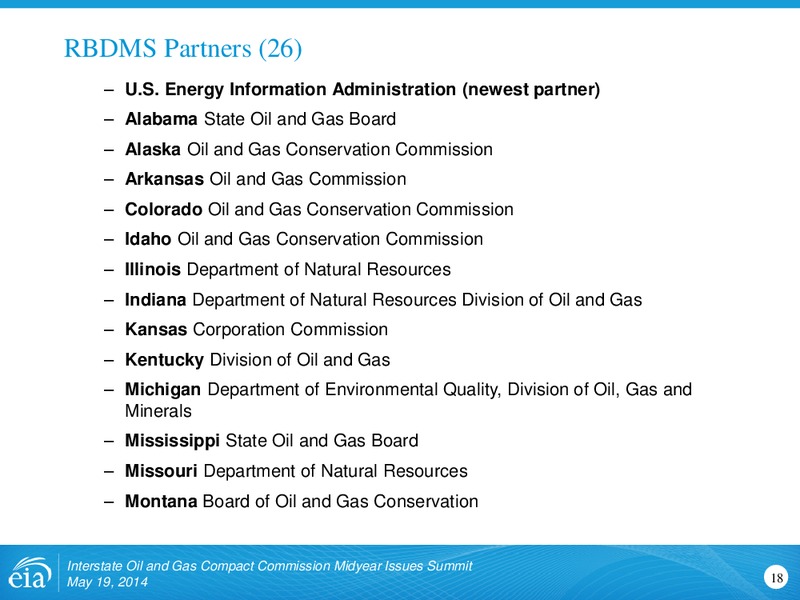 RBDMS Partners (26)

– U.S. Energy Information Administration (newest partner)
– Alabama State Oil and Gas Board
– Alaska Oil and Gas Conservation Commission
– Arkansas Oil and Gas Commission
– Colorado Oil and Gas Conservation Commission
– Idaho Oil and Gas Conservation Commission
– Illinois Department of Natural Resources
– Indiana Department of Natural Resources Division of Oil and Gas
– Kansas Corporation Commission
– Kentucky Division of Oil and Gas
– Michigan Department of Environmental Quality, Division of Oil, Gas and Minerals
– Mississippi State Oil and Gas Board
– Missouri Department of Natural Resources
– Montana Board of Oil and Gas Conservation

eia
Interstate Oil and Gas Compact Commission Midyear Issues Summit
May 19, 2014
18